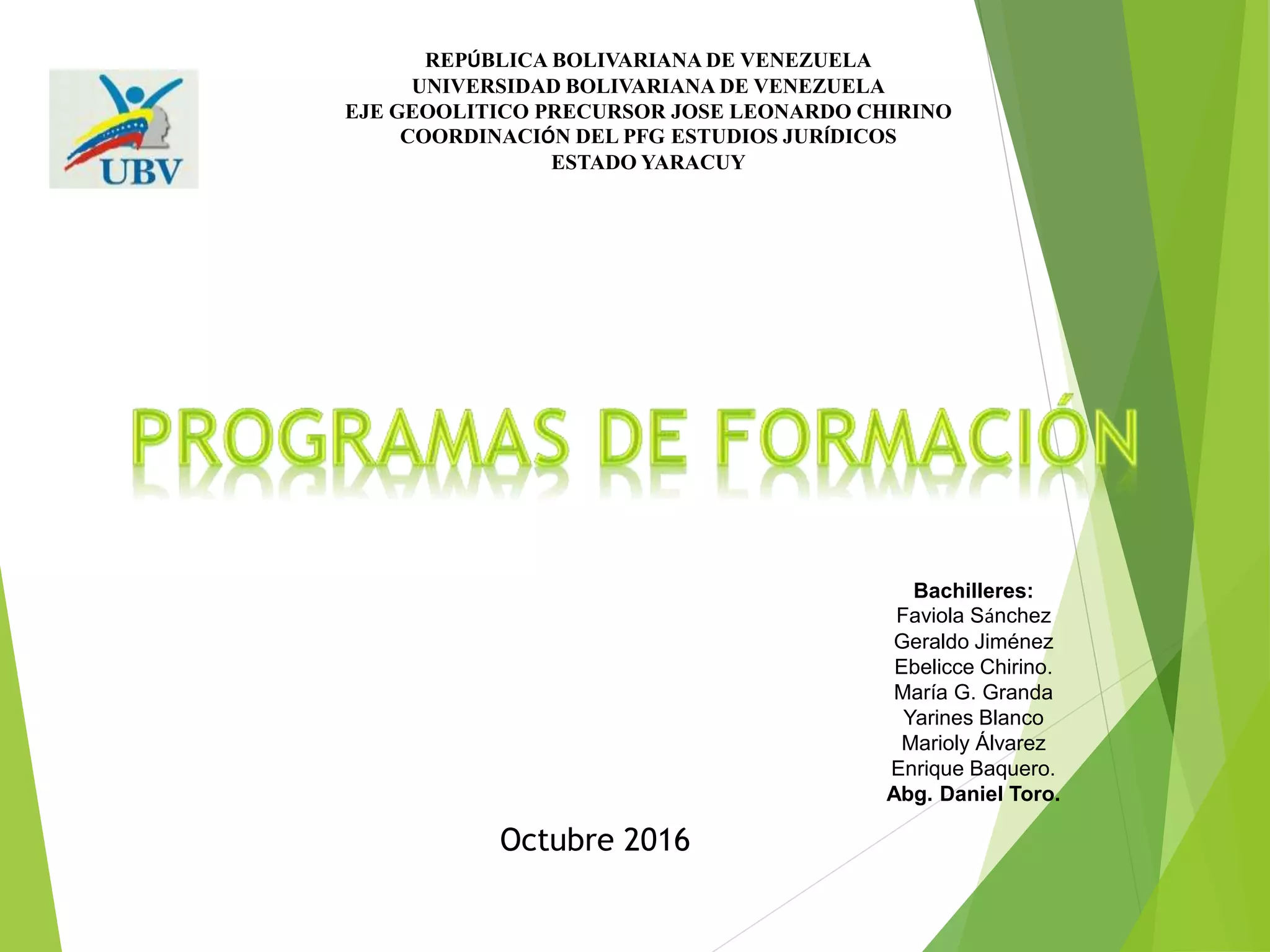 UBV

REPÚBLICA BOLIVARIANA DE VENEZUELA
UNIVERSIDAD BOLIVARIANA DE VENEZUELA
EJE GEOOLITICO PRECURSOR JOSE LEONARDO CHIRINO
COORDINACIÓN DEL PFG ESTUDIOS JURÍDICOS
ESTADO YARACUY

PROGRAMAS DE FORMACIÓN

Bachilleres:
Faviola Sánchez
Geraldo Jiménez
Ebelicce Chirino.
María G. Granda
Yarines Blanco
Marioly Álvarez
Enrique Baquero.
Abg. Daniel Toro.

Octubre 2016